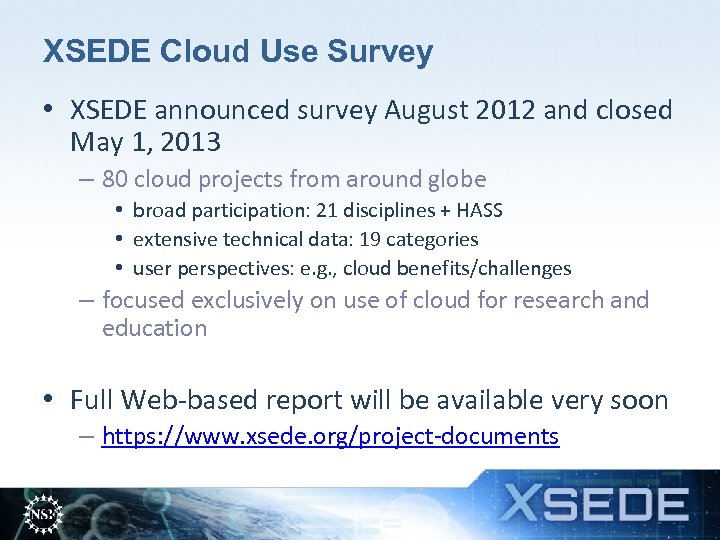 XSEDE Cloud Use Survey

• XSEDE announced survey August 2012 and closed May 1, 2013
– 80 cloud projects from around globe
• broad participation: 21 disciplines + HASS
• extensive technical data: 19 categories
• user perspectives: e.g., cloud benefits/challenges
– focused exclusively on use of cloud for research and education

• Full Web-based report will be available very soon
– https://www.xsede.org/project-documents

NSF

XSEDE